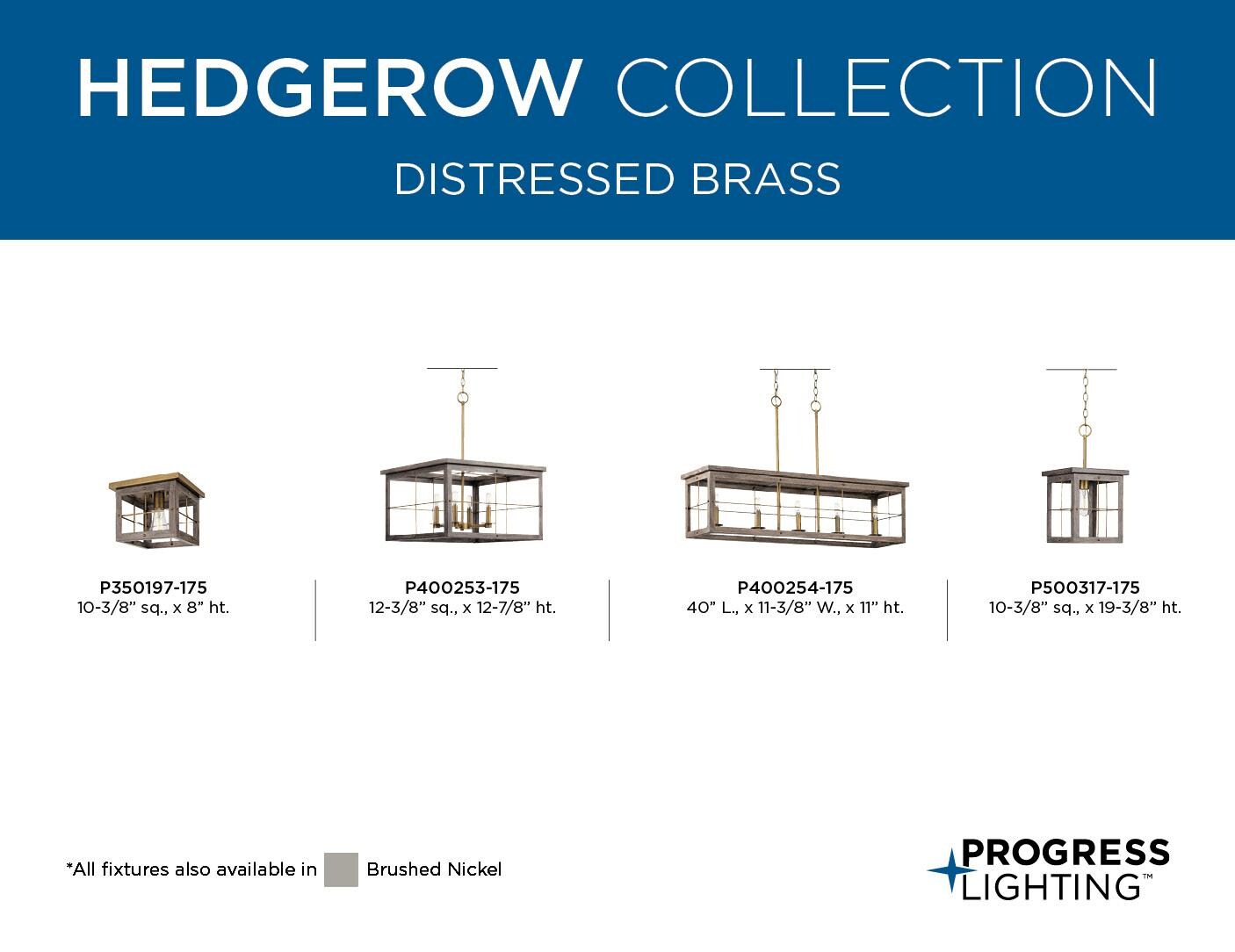 HEDGEROW COLLECTION

DISTRESSED BRASS

P350197-175
10-3/8" sq., x 8" ht.

P400253-175
12-3/8" sq., x 12-7/8" ht.

P400254-175
40" L., x 11-3/8" W., x 11" ht.

P500317-175
10-3/8" sq., x 19-3/8" ht.

*All fixtures also available in Brushed Nickel

PROGRESS LIGHTING™